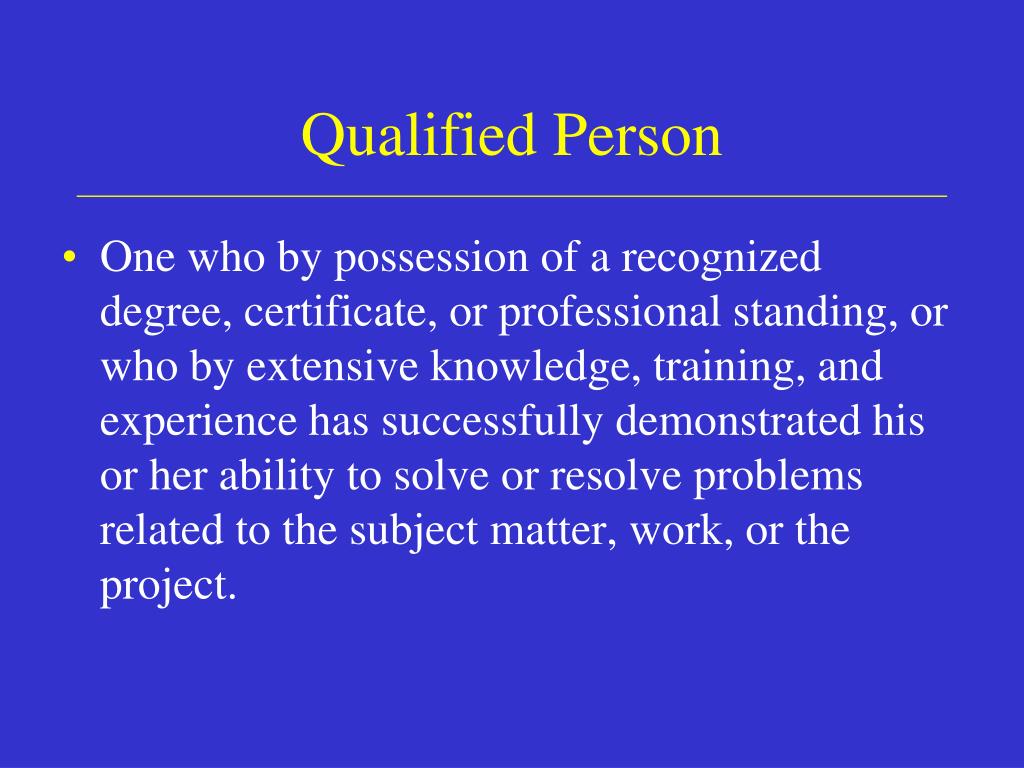 Qualified Person

• One who by possession of a recognized degree, certificate, or professional standing, or who by extensive knowledge, training, and experience has successfully demonstrated his or her ability to solve or resolve problems related to the subject matter, work, or the project.